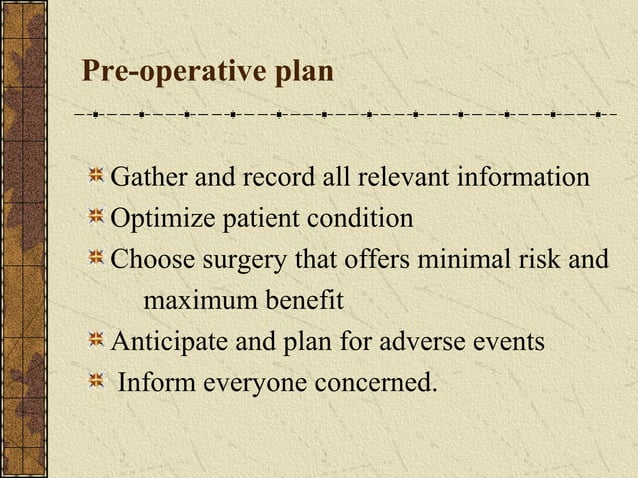 Pre-operative plan

Gather and record all relevant information
Optimize patient condition
Choose surgery that offers minimal risk and maximum benefit
Anticipate and plan for adverse events
Inform everyone concerned.